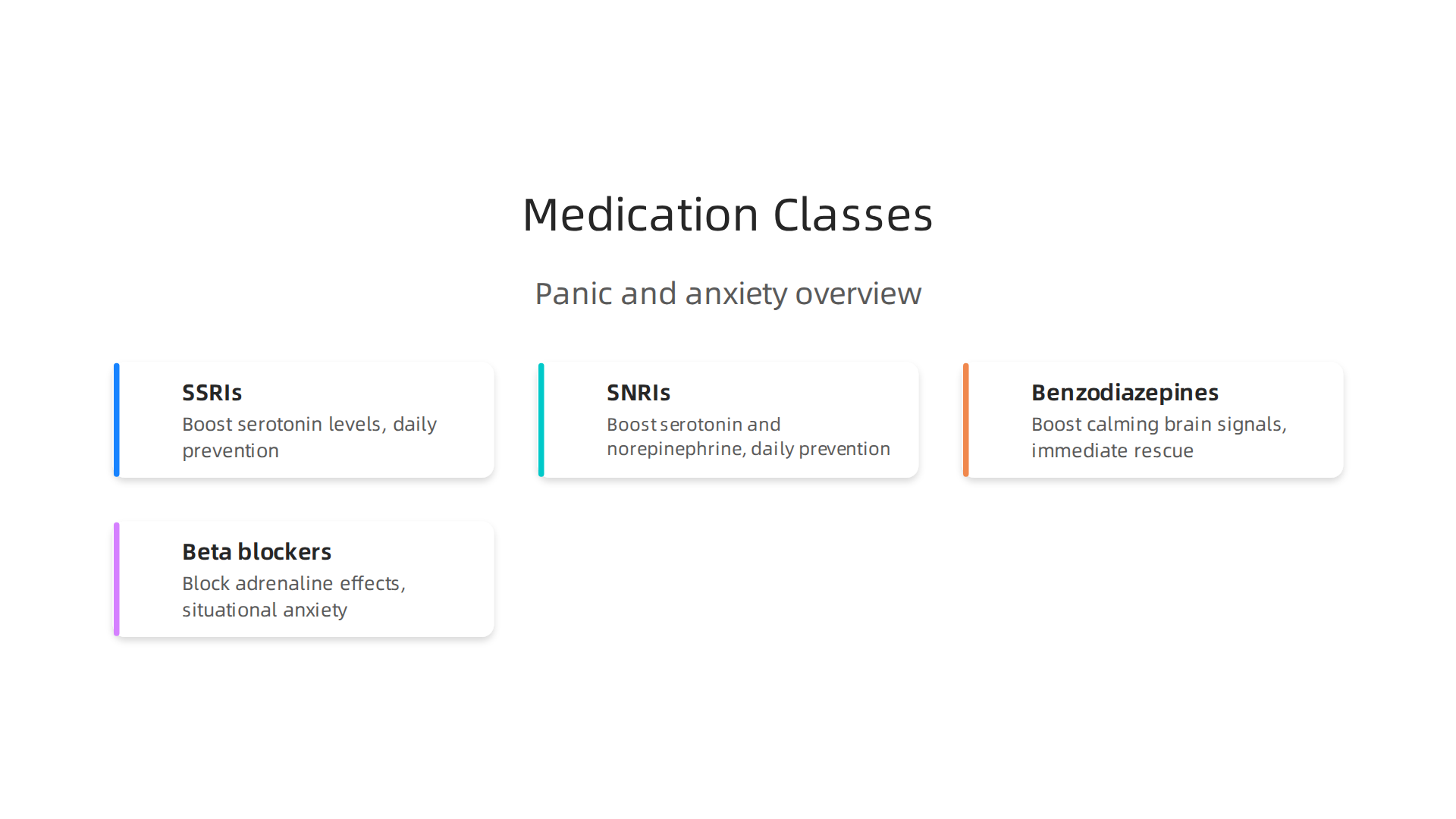 Medication Classes

Panic and anxiety overview

SSRIs
Boost serotonin levels, daily prevention

SNRIs
Boost serotonin and norepinephrine, daily prevention

Benzodiazepines
Boost calming brain signals, immediate rescue

Beta blockers
Block adrenaline effects, situational anxiety